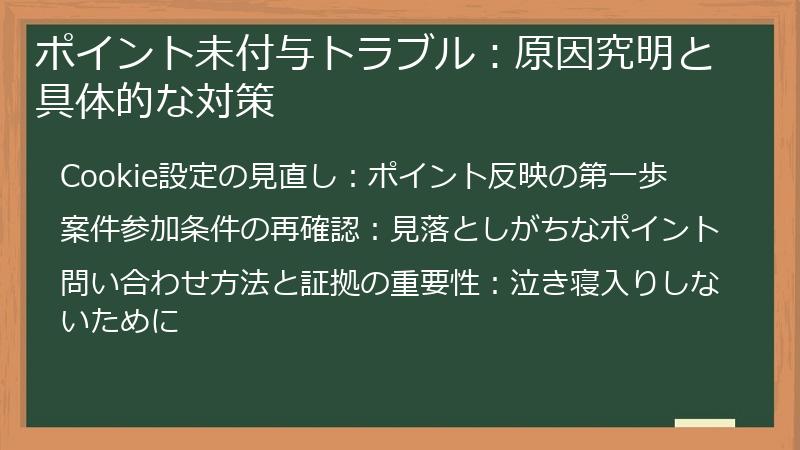 ポイント未付与トラブル：原因究明と具体的な対策

Cookie設定の見直し：ポイント反映の第一歩

案件参加条件の再確認：見落としがちなポイント

問い合わせ方法と証拠の重要性：泣き寝入りしないために